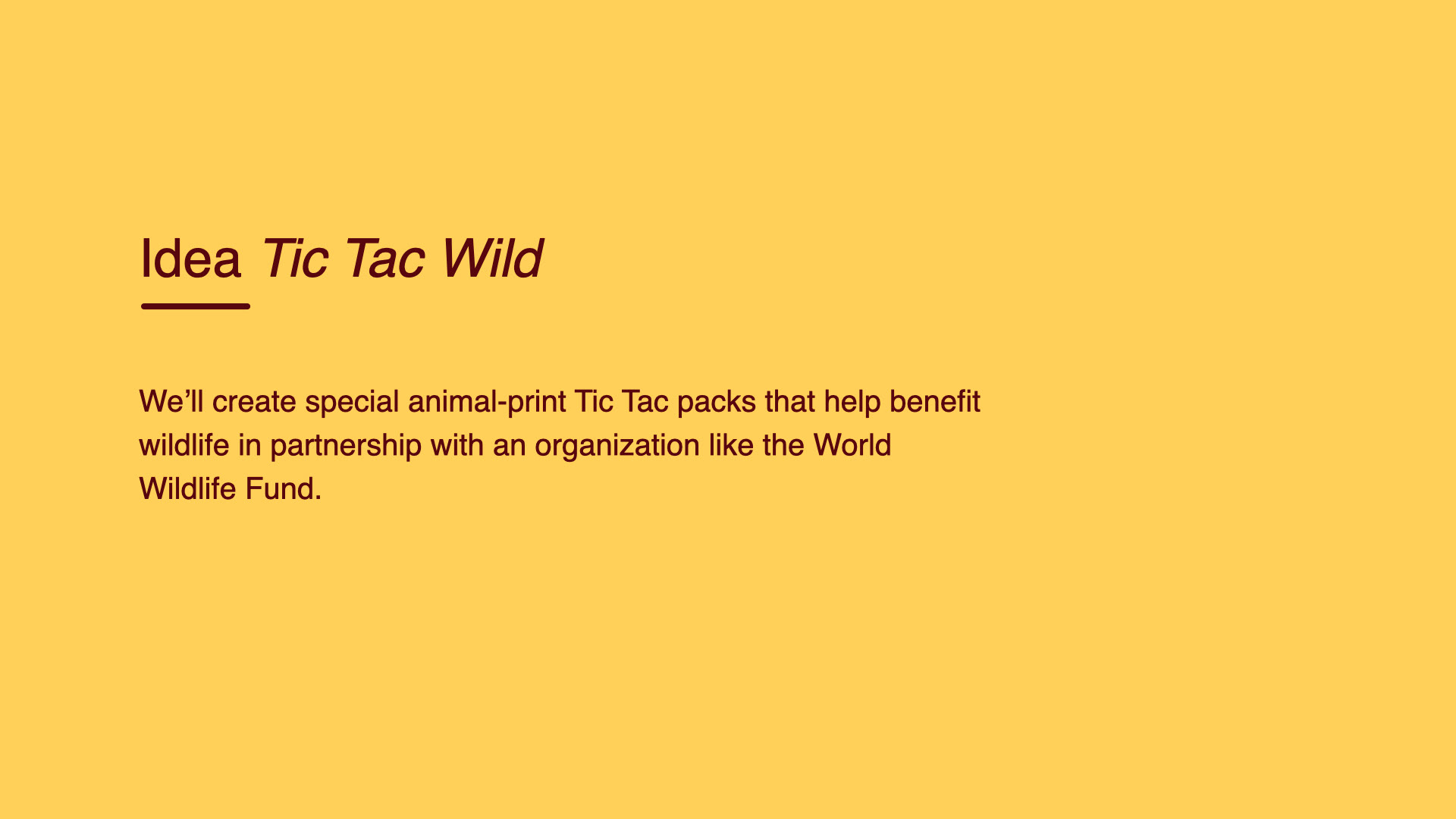 Idea Tic Tac Wild

We’ll create special animal-print Tic Tac packs that help benefit wildlife in partnership with an organization like the World Wildlife Fund.